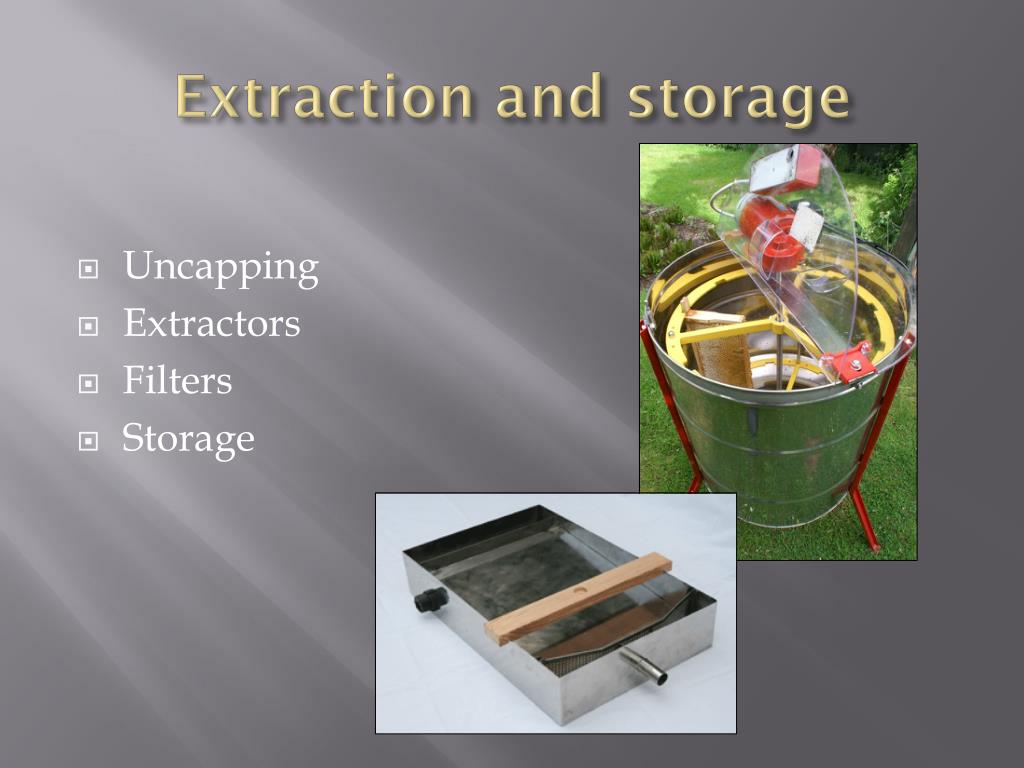 Extraction and storage

Uncapping
Extractors
Filters
Storage